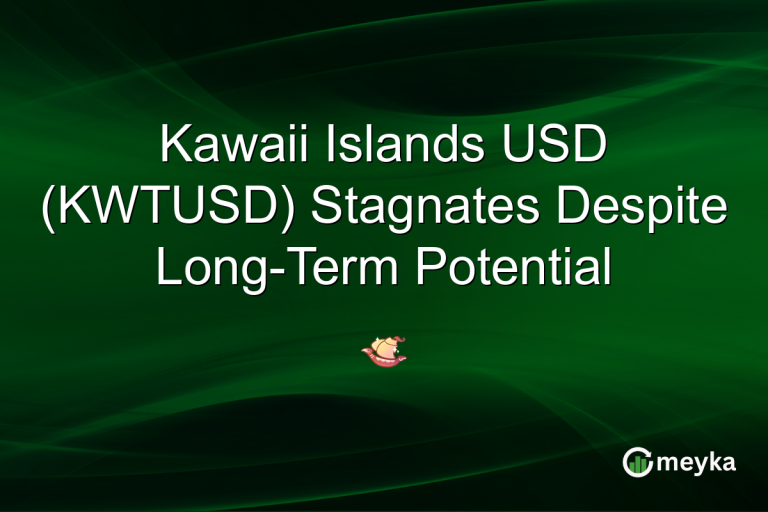 Kawaii Islands USD (KWTUSD) Stagnates Despite Long-Term Potential

meyka